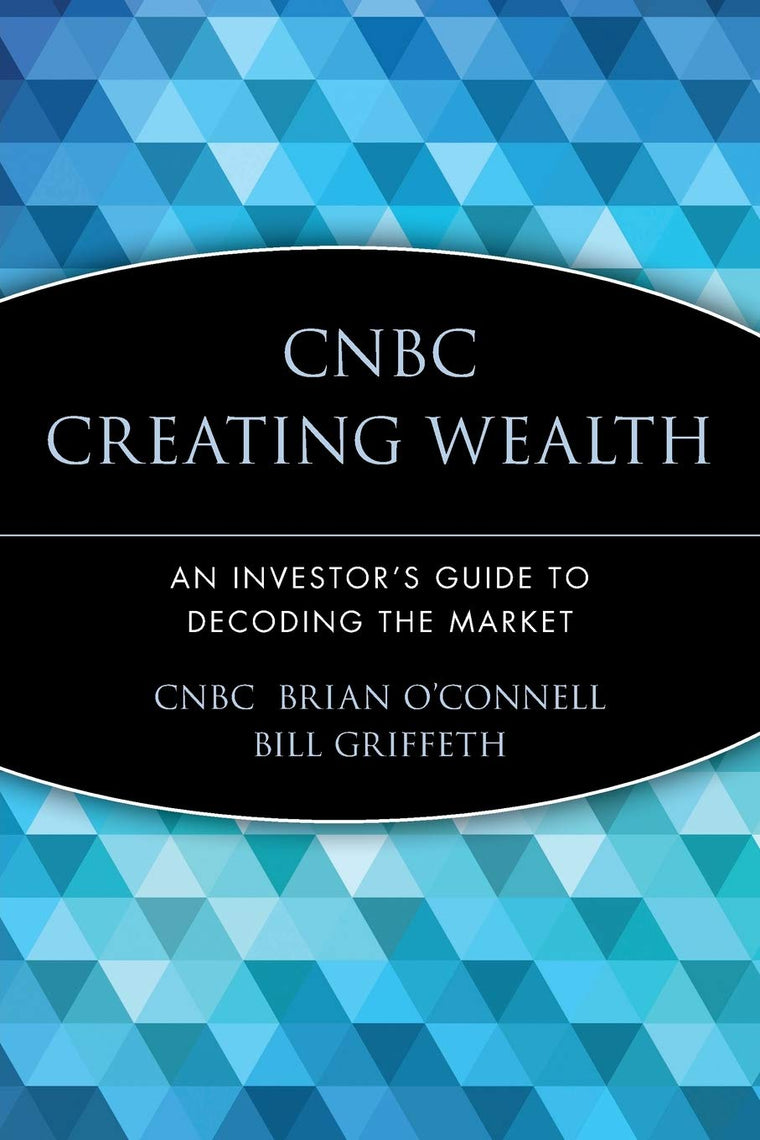 CNBC
CREATING WEALTH

AN INVESTOR'S GUIDE TO
DECODING THE MARKET

CNBC BRIAN O'CONNELL
BILL GRIFFETH